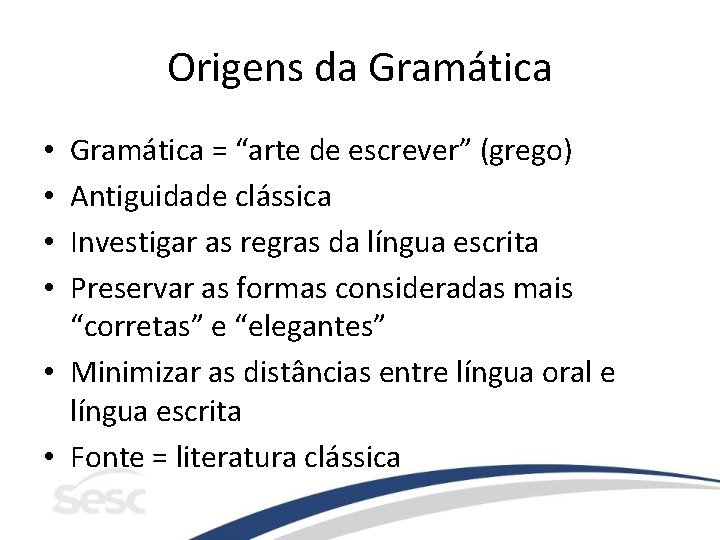 Origens da Gramática

• Gramática = “arte de escrever” (grego)
• Antiguidade clássica
• Investigar as regras da língua escrita
• Preservar as formas consideradas mais “corretas” e “elegantes”
• Minimizar as distâncias entre língua oral e língua escrita
• Fonte = literatura clássica

sesc